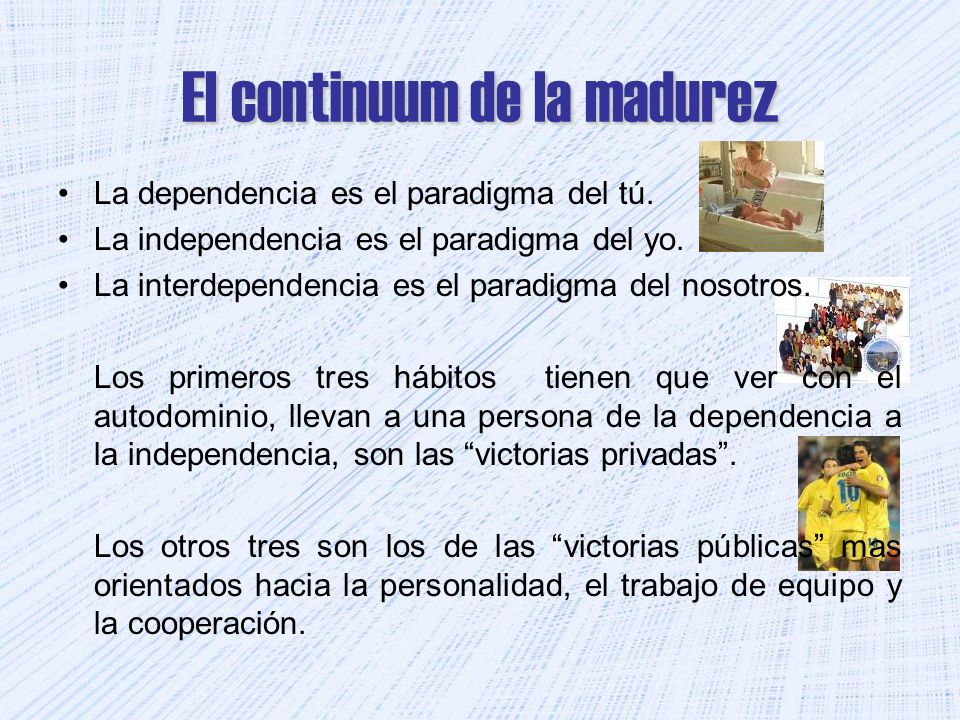 El continuum de la madurez

• La dependencia es el paradigma del tú.
• La independencia es el paradigma del yo.
• La interdependencia es el paradigma del nosotros.

Los primeros tres hábitos tienen que ver con el autodominio, llevan a una persona de la dependencia a la independencia, son las “victorias privadas”.

Los otros tres son los de las “victorias públicas” mas orientados hacia la personalidad, el trabajo de equipo y la cooperación.